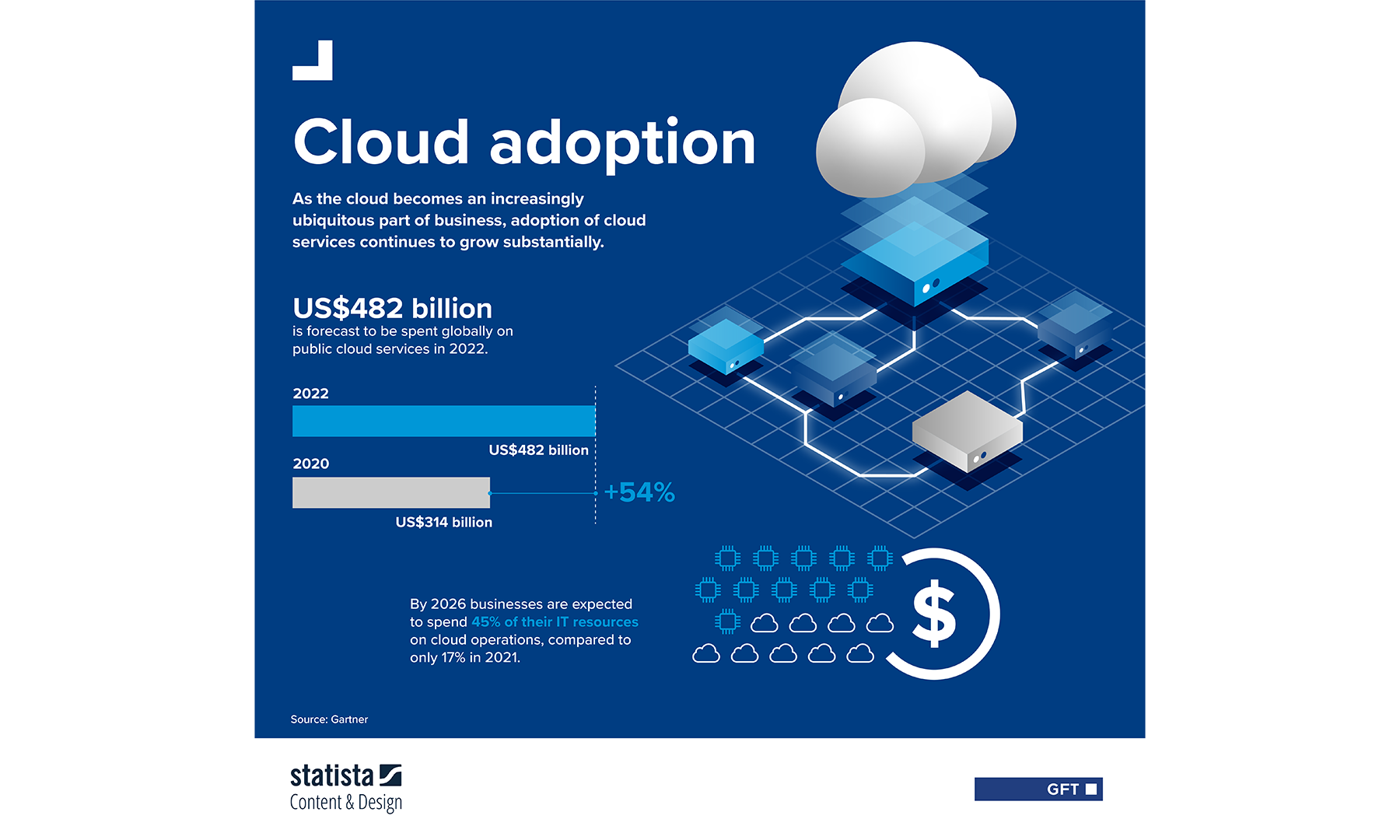 Cloud adoption

As the cloud becomes an increasingly ubiquitous part of business, adoption of cloud services continues to grow substantially.

US$482 billion
is forecast to be spent globally on public cloud services in 2022.

2022
US$482 billion
2020
US$314 billion
+54%

By 2026 businesses are expected to spend 45% of their IT resources on cloud operations, compared to only 17% in 2021.

$

Source: Gartner

statista
Content & Design

GFT